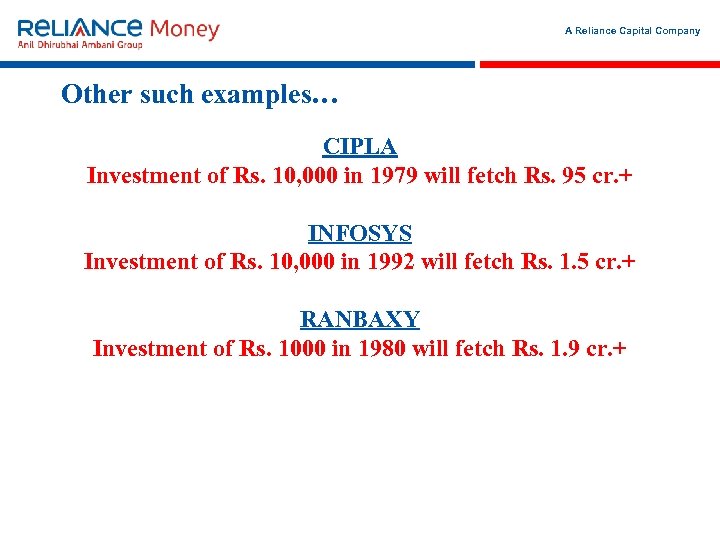 RELIANCE Money
Anil Dhirubhai Ambani Group

A Reliance Capital Company

Other such examples…

CIPLA
Investment of Rs. 10,000 in 1979 will fetch Rs. 95 cr.+

INFOSYS
Investment of Rs. 10,000 in 1992 will fetch Rs. 1.5 cr.+

RANBAXY
Investment of Rs. 1000 in 1980 will fetch Rs. 1.9 cr.+